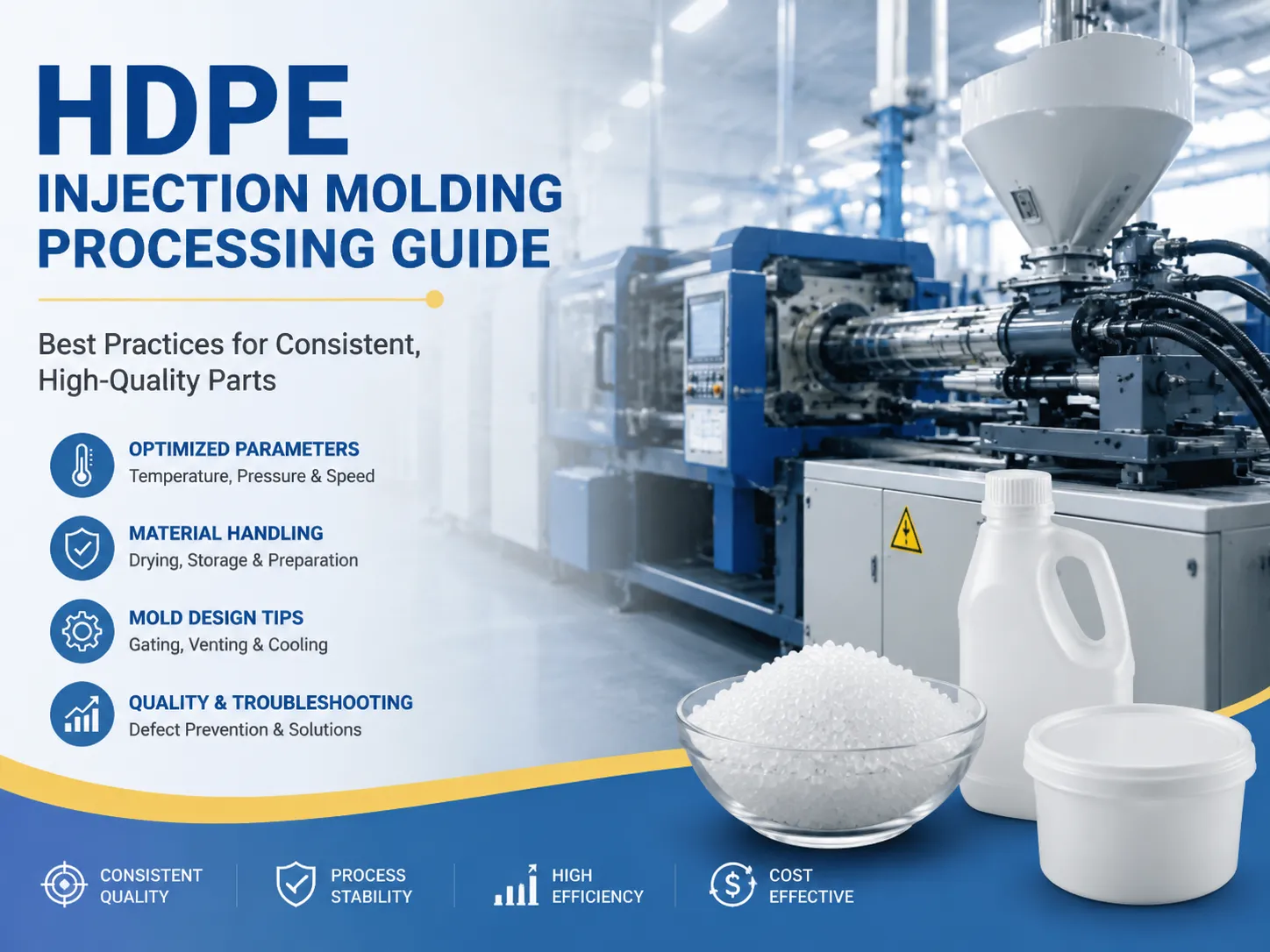 HDPE
INJECTION MOLDING PROCESSING GUIDE

Best Practices for Consistent, High-Quality Parts

OPTIMIZED PARAMETERS
Temperature, Pressure & Speed

MATERIAL HANDLING
Drying, Storage & Preparation

MOLD DESIGN TIPS
Gating, Venting & Cooling

QUALITY & TROUBLESHOOTING
Defect Prevention & Solutions

CONSISTENT QUALITY

PROCESS STABILITY

HIGH EFFICIENCY

COST EFFECTIVE